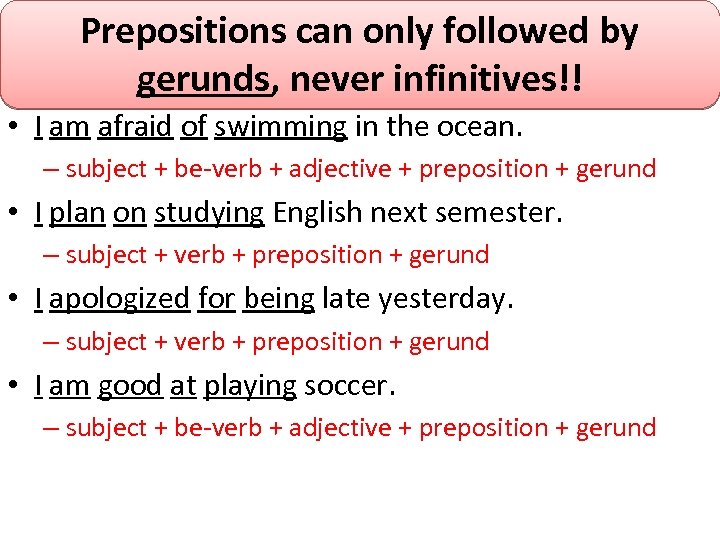 Prepositions can only followed by gerunds, never infinitives!!

• I am afraid of swimming in the ocean.
– subject + be-verb + adjective + preposition + gerund

• I plan on studying English next semester.
– subject + verb + preposition + gerund

• I apologized for being late yesterday.
– subject + verb + preposition + gerund

• I am good at playing soccer.
– subject + be-verb + adjective + preposition + gerund